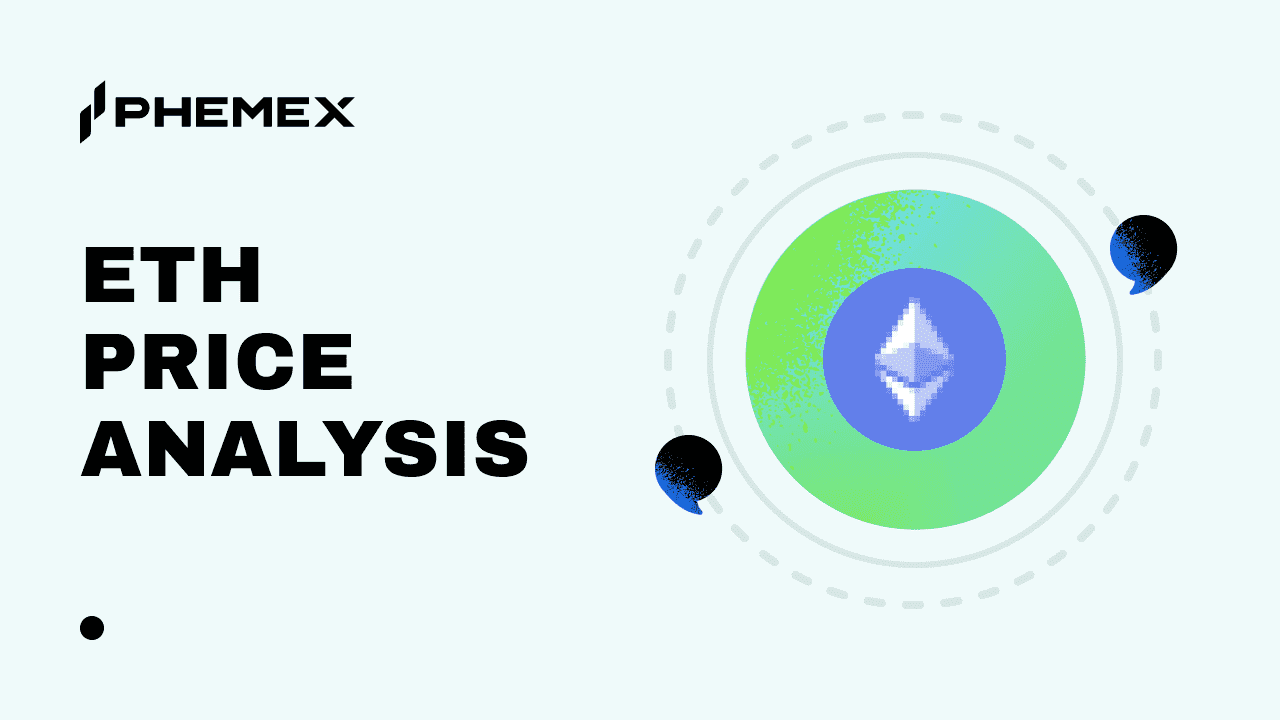 PHEMEX

ETH
PRICE
ANALYSIS